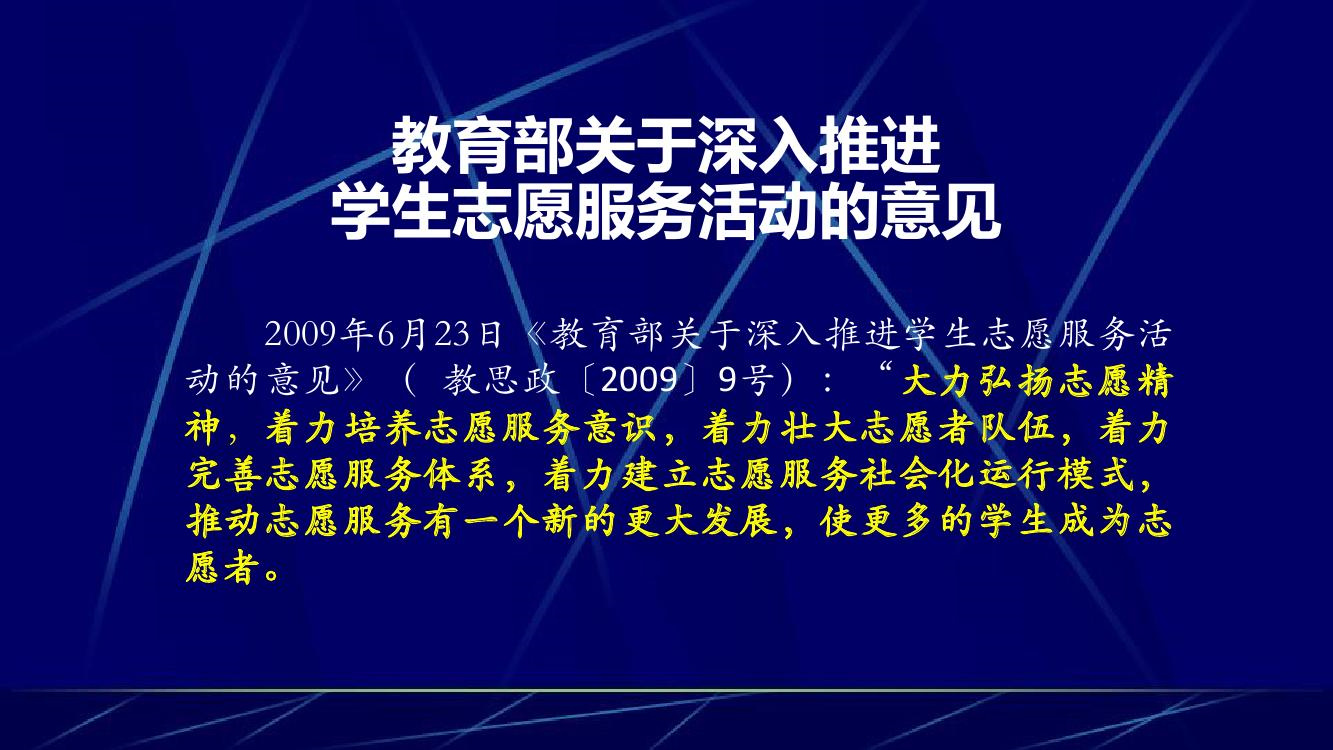 教育部关于深入推进
学生志愿服务活动的意见

2009年6月23日《教育部关于深入推进学生志愿服务活动的意见》（ 教思政〔2009〕9号）：“大力弘扬志愿精神，着力培养志愿服务意识，着力壮大志愿者队伍，着力完善志愿服务体系，着力建立志愿服务社会化运行模式，推动志愿服务有一个新的更大发展，使更多的学生成为志愿者。